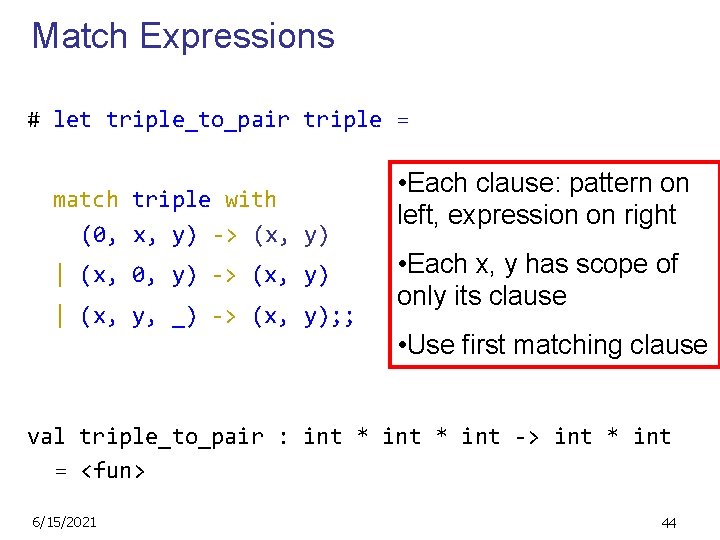 Match Expressions

# let triple_to_pair triple =

match triple with
(0, x, y) -> (x, y)
| (x, 0, y) -> (x, y)
| (x, y, _) -> (x, y);;

•Each clause: pattern on left, expression on right

•Each x, y has scope of only its clause

•Use first matching clause

val triple_to_pair : int * int * int -> int * int
= <fun>

6/15/2021

44